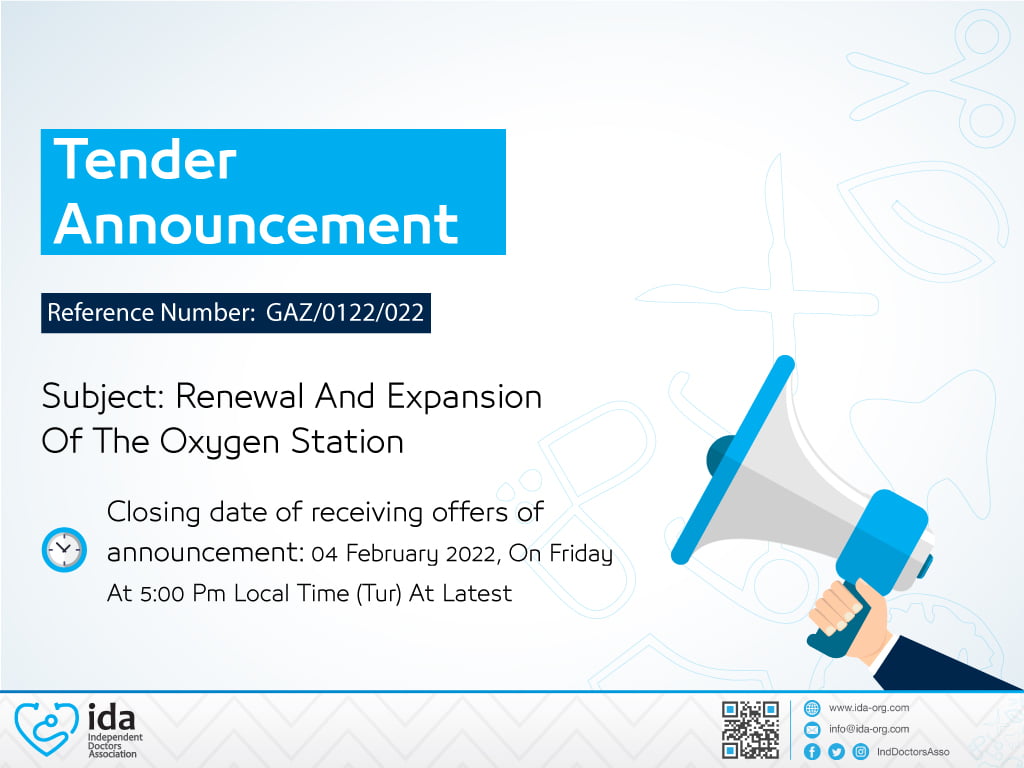 Tender Announcement

Reference Number: GAZ/0122/022

Subject: Renewal And Expansion Of The Oxygen Station

Closing date of receiving offers of announcement: 04 February 2022, On Friday At 5:00 Pm Local Time (Tur) At Latest

ida
Independent Doctors Association

www.ida-org.com
info@ida-org.com
IndDoctorsAsso